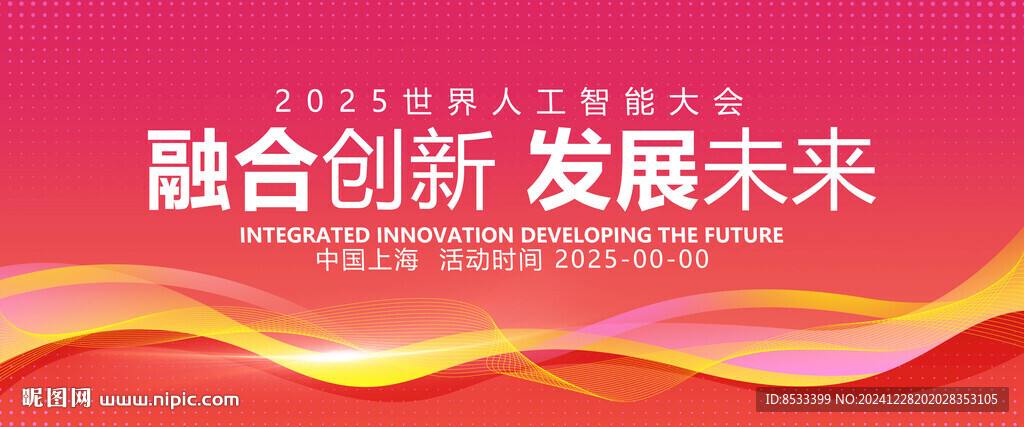 2025世界人工智能大会

融合创新 发展未来

INTEGRATED INNOVATION DEVELOPING THE FUTURE

中国上海 活动时间 2025-00-00

昵图网 www.nipic.com

ID:8533399 NO:20241228202028353105